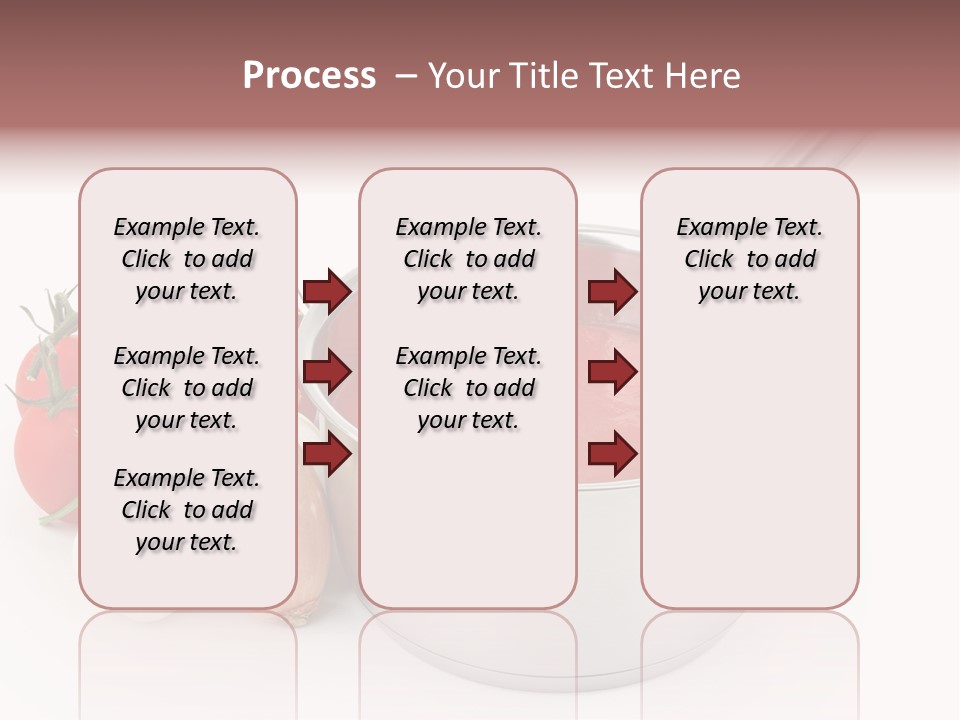 Process – Your Title Text Here

Example Text. Click to add your text.

Example Text. Click to add your text.

Example Text. Click to add your text.

Example Text. Click to add your text.

Example Text. Click to add your text.

Example Text. Click to add your text.